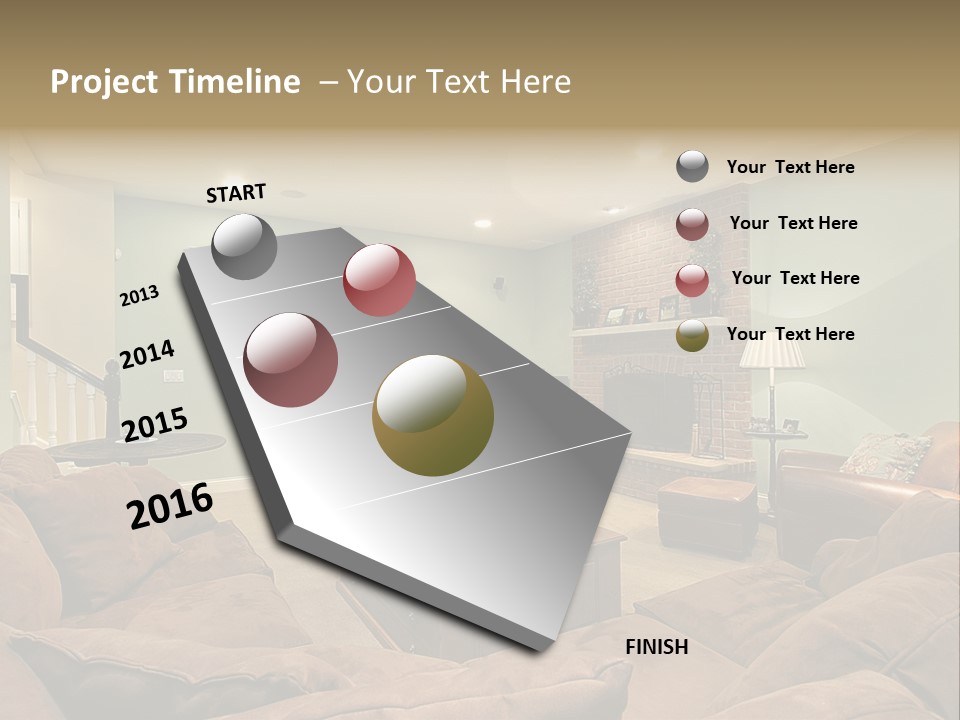 Project Timeline – Your Text Here

START

2013

2014

2015

2016

FINISH

Your Text Here

Your Text Here

Your Text Here

Your Text Here